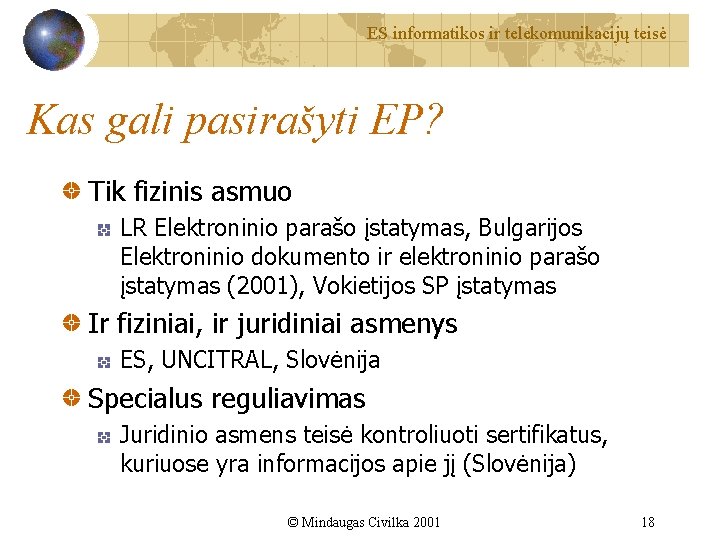 ES informatikos ir telekomunikacijų teisė

Kas gali pasirašyti EP?

Tik fizinis asmuo

LR Elektroninio parašo įstatymas, Bulgarijos Elektroninio dokumento ir elektroninio parašo įstatymas (2001), Vokietijos SP įstatymas

Ir fiziniai, ir juridiniai asmenys

ES, UNCITRAL, Slovėnija

Specialus reguliavimas

Juridinio asmens teisė kontroliuoti sertifikatus, kuriuose yra informacijos apie jį (Slovėnija)

© Mindaugas Civilka 2001

18